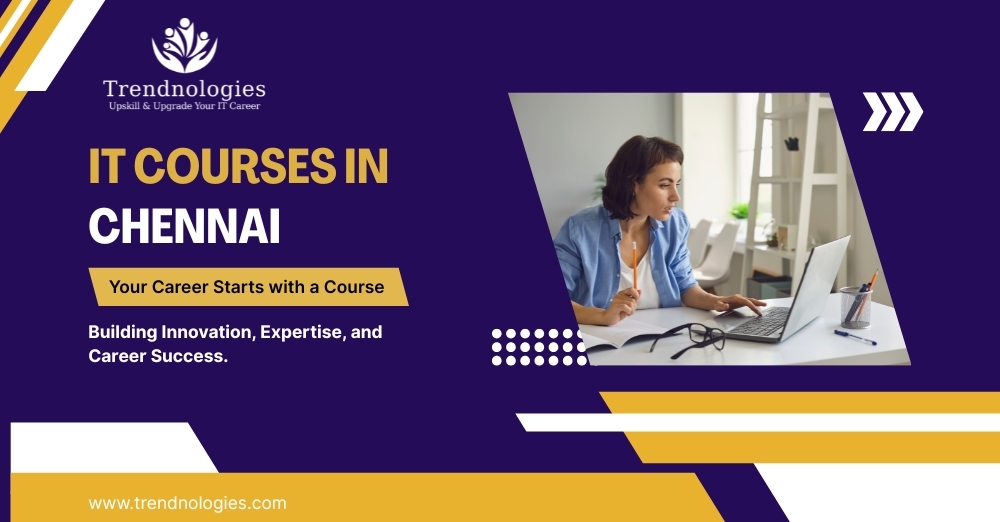 Trendnologies
Upskill & Upgrade Your IT Career

IT COURSES IN CHENNAI

Your Career Starts with a Course

Building Innovation, Expertise, and Career Success.

www.trendnologies.com